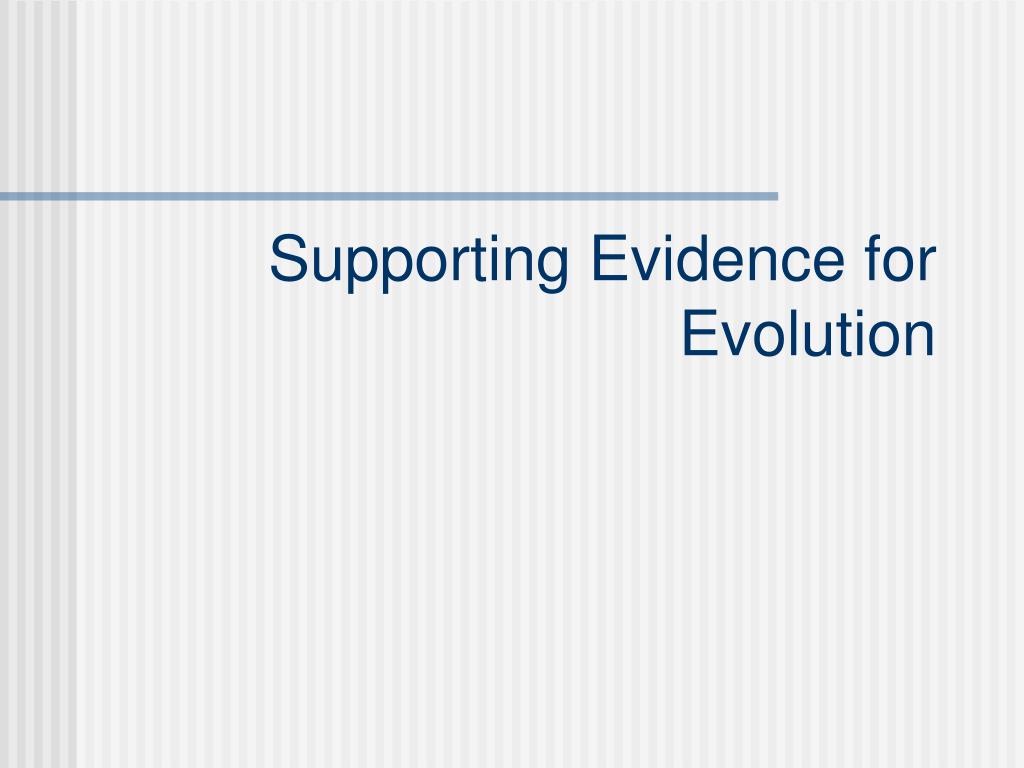 Supporting Evidence for Evolution